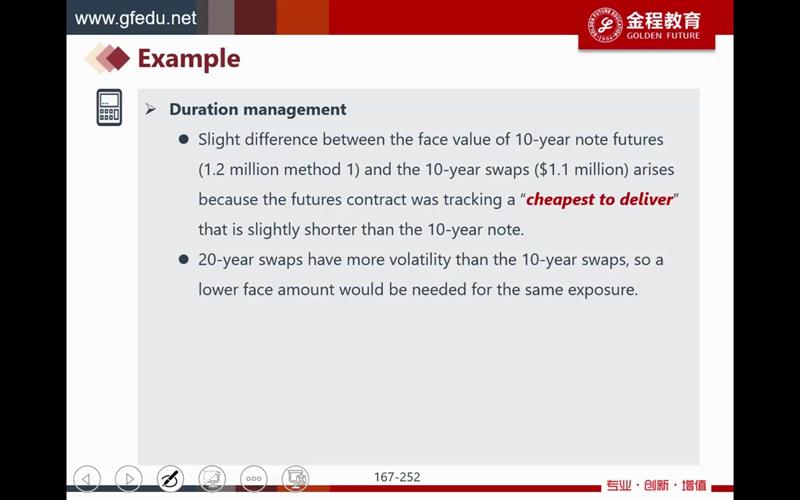 www.gfedu.net

金程教育
GOLDEN FUTURE

Example

➢ Duration management

● Slight difference between the face value of 10-year note futures (1.2 million method 1) and the 10-year swaps ($1.1 million) arises because the futures contract was tracking a "cheapest to deliver" that is slightly shorter than the 10-year note.

● 20-year swaps have more volatility than the 10-year swaps, so a lower face amount would be needed for the same exposure.

167-252

专业 · 创新 · 增值